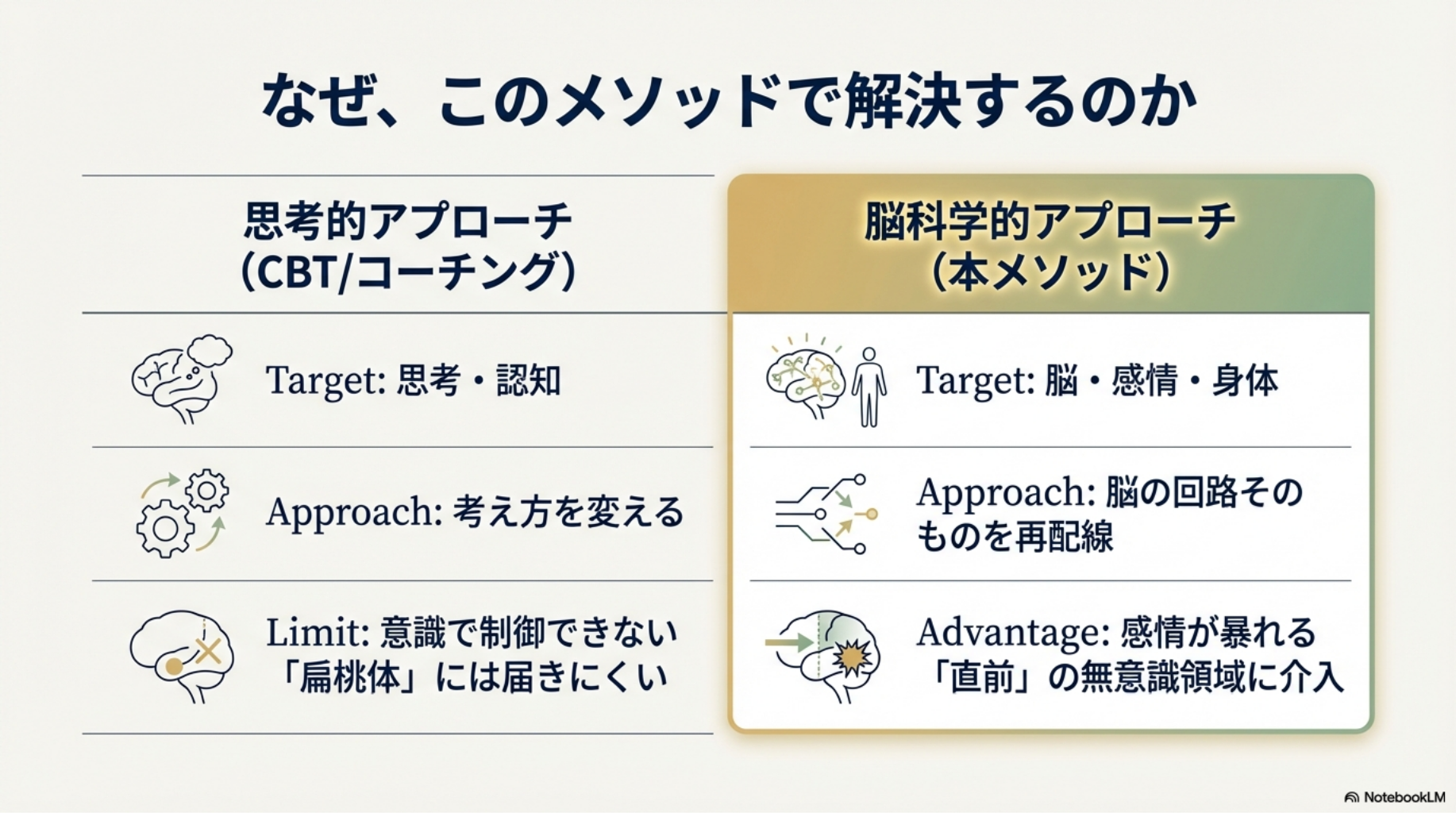 なぜ、このメソッドで解決するのか

思考的アプローチ
(CBT/コーチング)

Target: 思考・認知

Approach: 考え方を変える

Limit: 意識で制御できない「扁桃体」には届きにくい

脳科学的アプローチ
(本メソッド)

Target: 脳・感情・身体

Approach: 脳の回路そのものを再配線

Advantage: 感情が暴れる「直前」の無意識領域に介入

NotebookLM